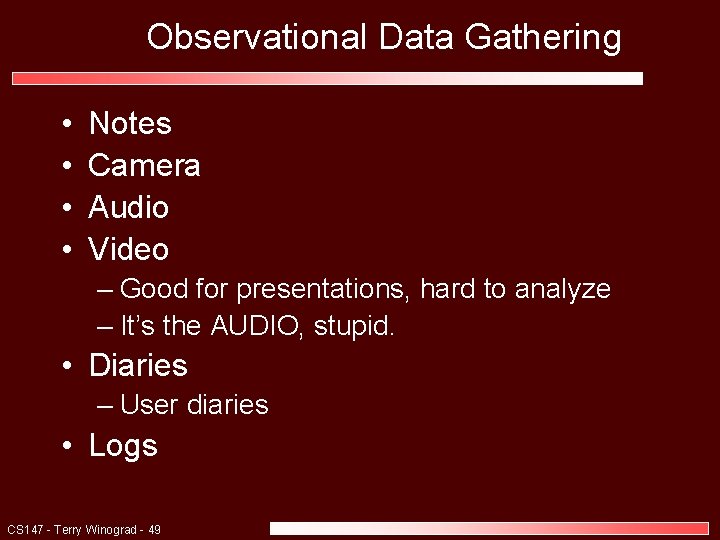 Observational Data Gathering

• Notes
• Camera
• Audio
• Video
– Good for presentations, hard to analyze
– It's the AUDIO, stupid.
• Diaries
– User diaries
• Logs

CS147 - Terry Winograd - 49